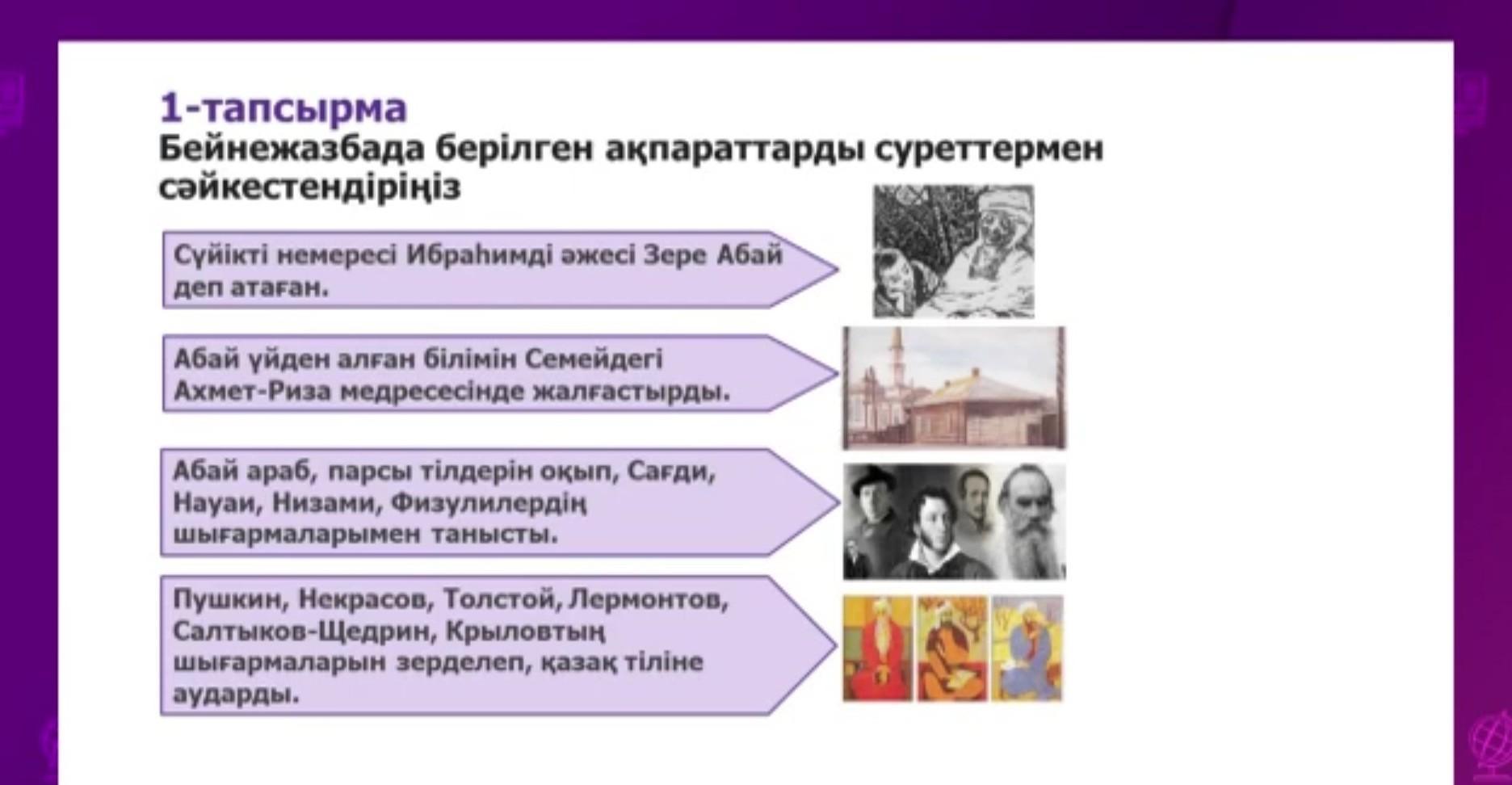 1-тапсырма
Бейнежазбада берілген ақпараттарды суреттермен сәйкестендіріңіз

Сүйікті немересі Ибраһимді әжесі Зере Абай деп атаған.

Абай үйден алған білімін Семейдегі Ахмет-Риза медресесінде жалғастырды.

Абай араб, парсы тілдерін оқып, Сағди, Науаи, Низами, Физулилердің шығармаларымен танысты.

Пушкин, Некрасов, Толстой, Лермонтов, Салтыков-Щедрин, Крыловтың шығармаларын зерделеп, қазақ тіліне аударды.